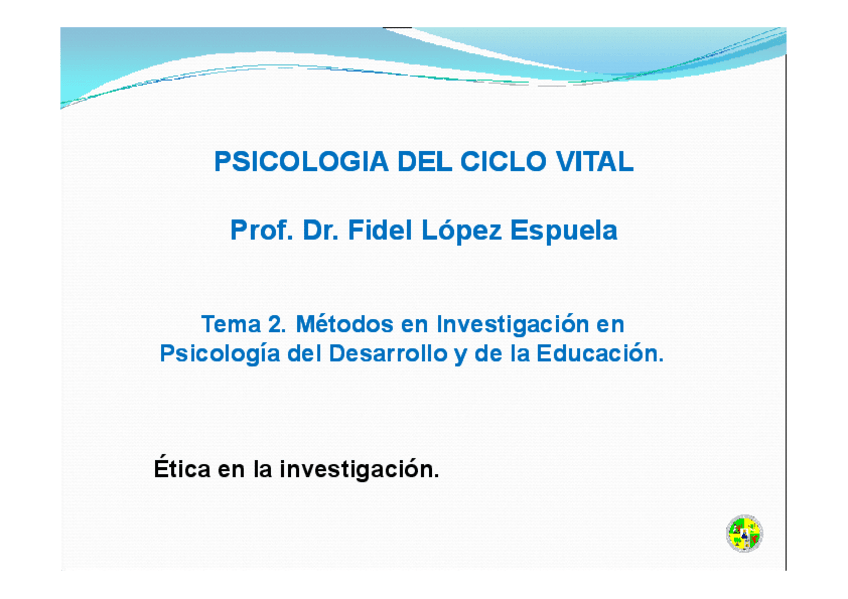 PSICOLOGIA DEL CICLO VITAL

Prof. Dr. Fidel López Espuela

Tema 2. Métodos en Investigación en Psicología del Desarrollo y de la Educación.

Ética en la investigación.